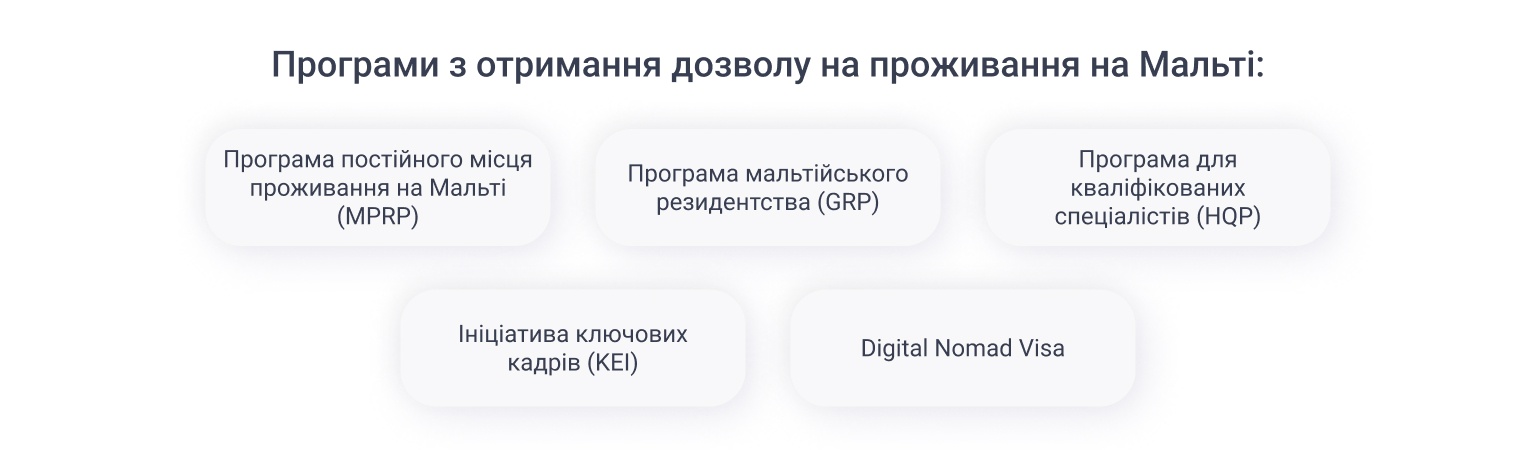 Програми з отримання дозволу на проживання на Мальті:

Програма постійного місця проживання на Мальті (MPRP)

Програма мальтійського резидентства (GRP)

Програма для кваліфікованих спеціалістів (HQP)

Ініціатива ключових кадрів (KEI)

Digital Nomad Visa